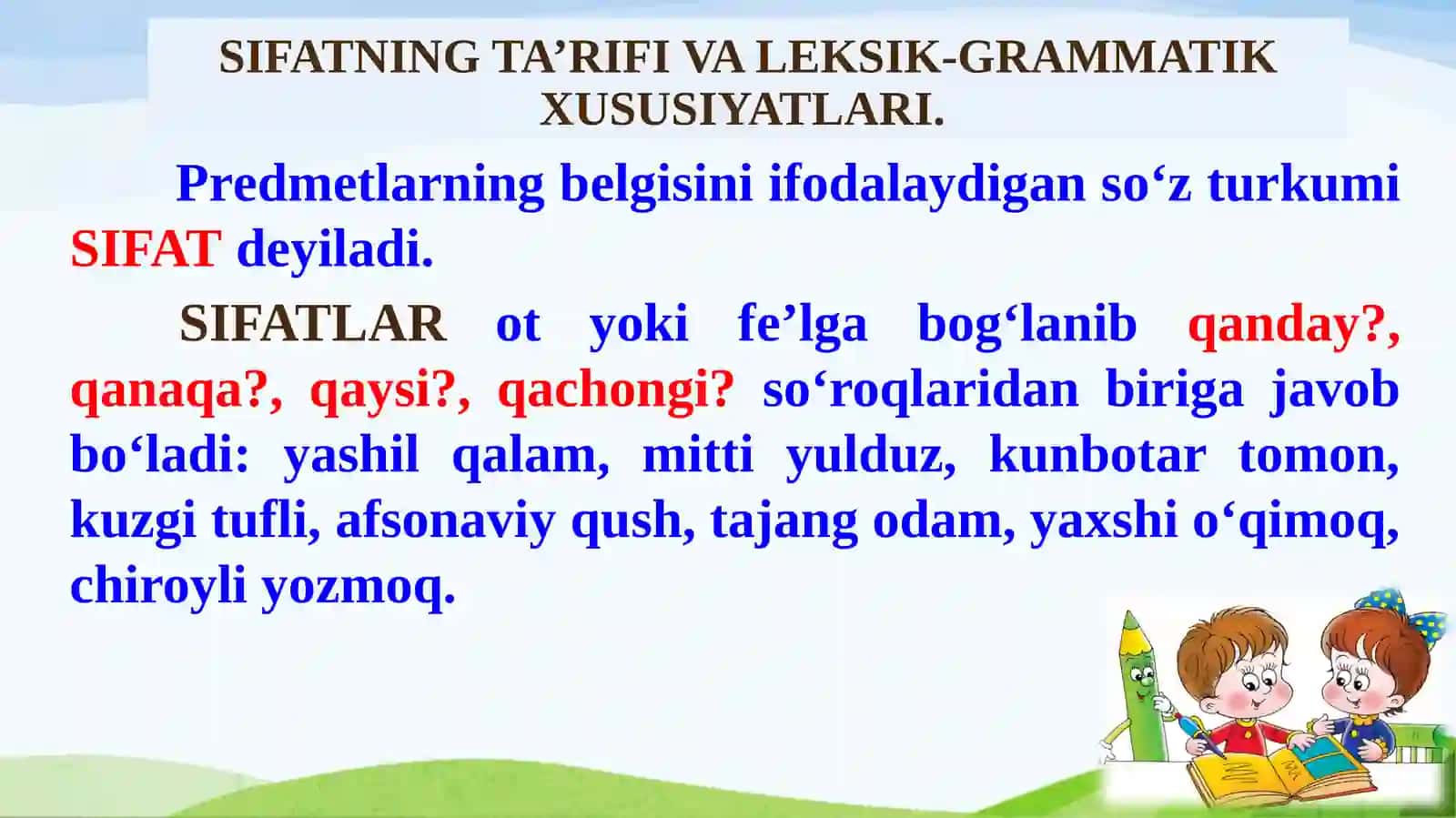 SIFATNING TA’RIFI VA LEKSIK-GRAMMATIK XUSUSIYATLARI.

Predmetlarning belgisini ifodalaydigan so‘z turkumi SIFAT deyiladi.

SIFATLAR ot yoki fe’lga bog‘lanib qanday?, qanaqa?, qaysi?, qachongi? so‘roqlaridan biriga javob bo‘ladi: yashil qalam, mitti yulduz, kunbotar tomon, kuzgi tufli, afsonaviy qush, tajang odam, yaxshi o‘qimoq, chiroyli yozmoq.